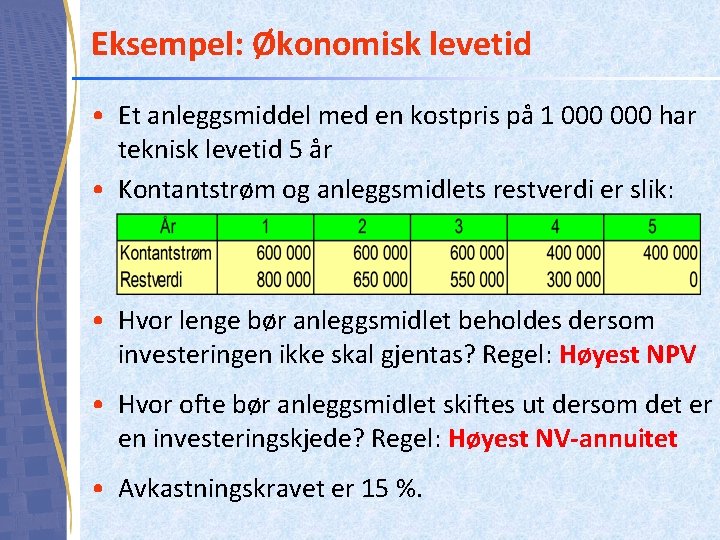 Eksempel: Økonomisk levetid

• Et anleggsmiddel med en kostpris på 1 000 000 har teknisk levetid 5 år

• Kontantstrøm og anleggsmidlets restverdi er slik:

| År | 1 | 2 | 3 | 4 | 5 |
|---|---|---|---|---|---|
| Kontantstrøm | 600 000 | 600 000 | 600 000 | 400 000 | 400 000 |
| Restverdi | 800 000 | 650 000 | 550 000 | 300 000 | 0 |

• Hvor lenge bør anleggsmidlet beholdes dersom investeringen ikke skal gjentas? Regel: Høyest NPV

• Hvor ofte bør anleggsmidlet skiftes ut dersom det er en investeringskjede? Regel: Høyest NV-annuitet

• Avkastningskravet er 15 %.